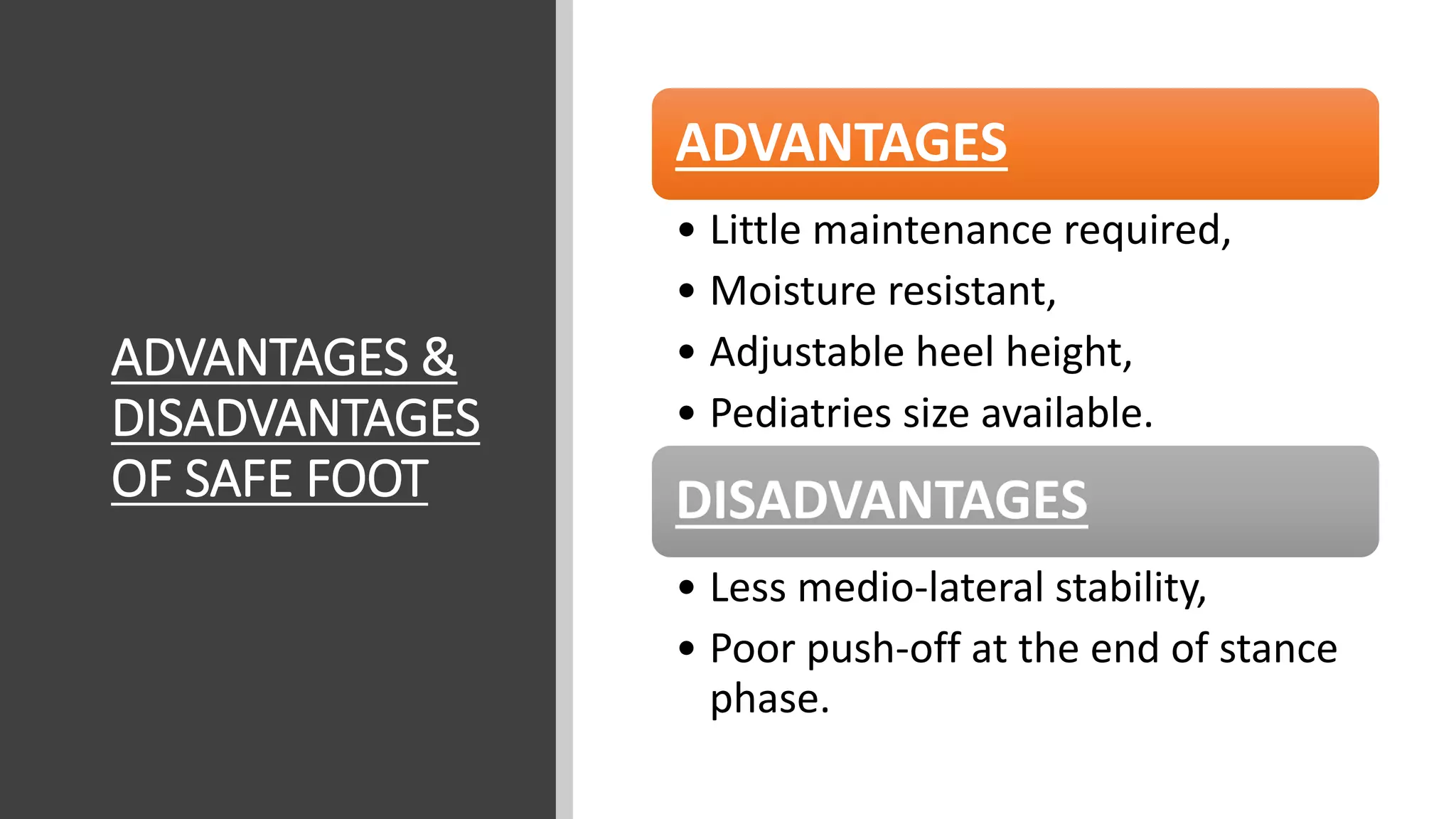 ADVANTAGES & DISADVANTAGES OF SAFE FOOT

ADVANTAGES

• Little maintenance required,
• Moisture resistant,
• Adjustable heel height,
• Pediatries size available.

DISADVANTAGES

• Less medio-lateral stability,
• Poor push-off at the end of stance phase.